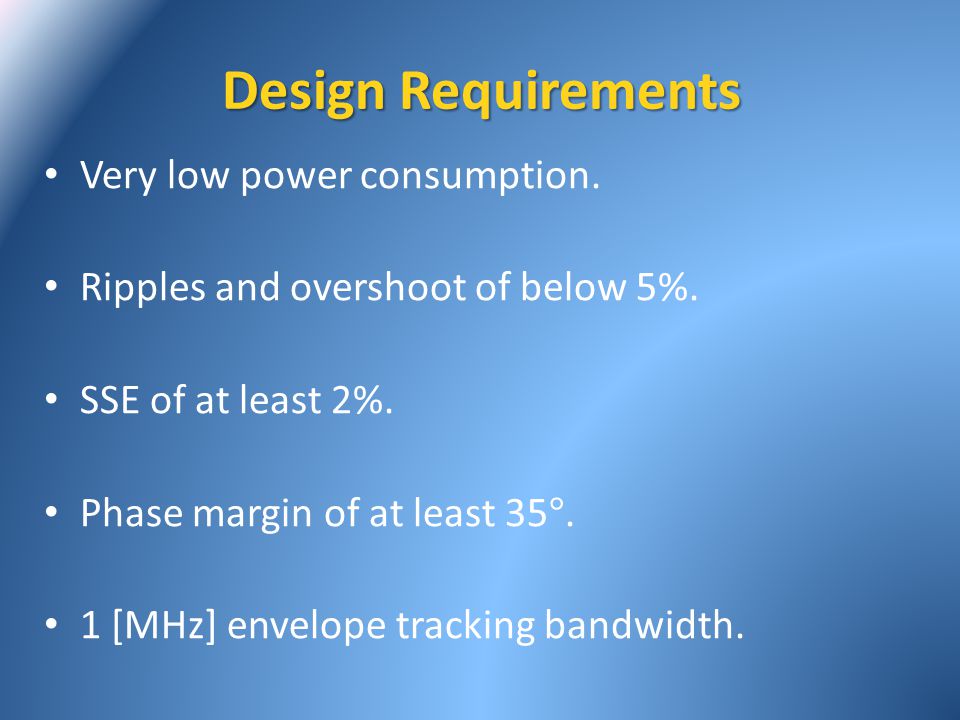 Design Requirements

• Very low power consumption.

• Ripples and overshoot of below 5%.

• SSE of at least 2%.

• Phase margin of at least 35°.

• 1 [MHz] envelope tracking bandwidth.